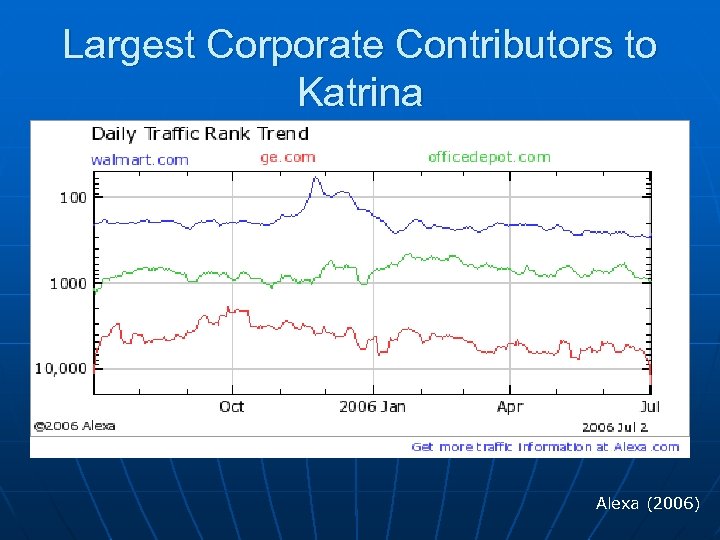 Largest Corporate Contributors to Katrina

Daily Traffic Rank Trend

walmart.com ge.com officedepot.com

100

1000

10,000

Oct 2006 Jan Apr Jul

©2006 Alexa 2006 Jul 2

Get more traffic information at Alexa.com

Alexa (2006)